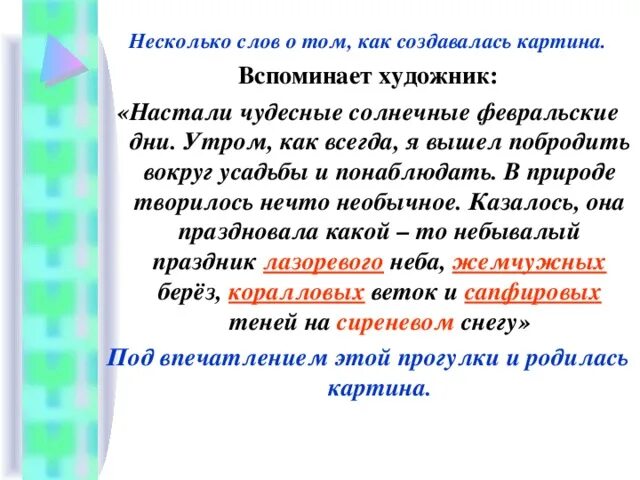 Несколько слов о том, как создавалась картина.

Вспоминает художник:

«Настали чудесные солнечные февральские дни. Утром, как всегда, я вышел побродить вокруг усадьбы и понаблюдать. В природе творилось нечто необычное. Казалось, она праздновала какой – то небывалый праздник лазоревого неба, жемчужных берёз, коралловых веток и сапфировых теней на сиреневом снегу»

Под впечатлением этой прогулки и родилась картина.